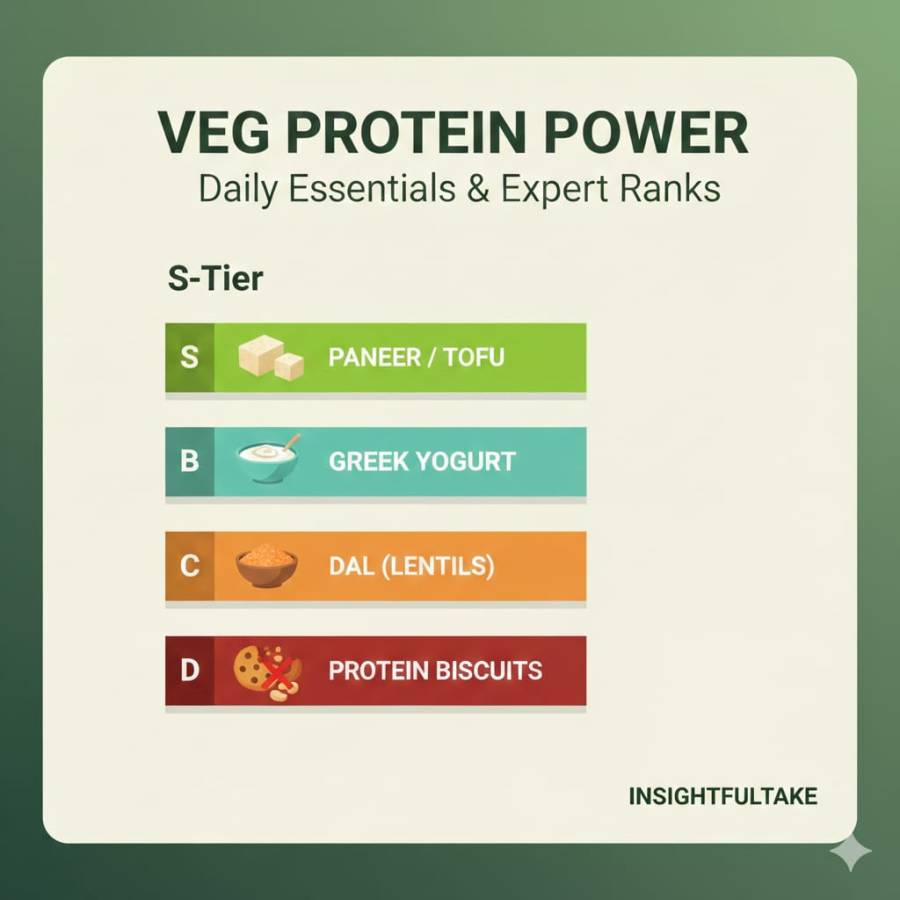 VEG PROTEIN POWER
Daily Essentials & Expert Ranks

S-Tier

S PANEER / TOFU

B GREEK YOGURT

C DAL (LENTILS)

D PROTEIN BISCUITS

INSIGHTFULTAKE